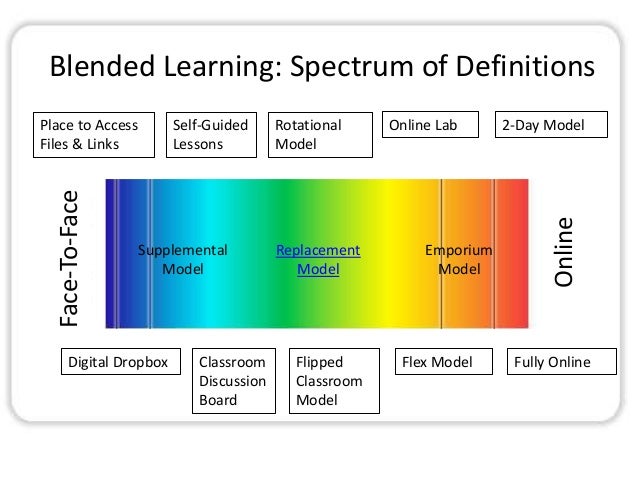 Blended Learning: Spectrum of Definitions

Place to Access Files & Links

Self-Guided Lessons

Rotational Model

Online Lab

2-Day Model

Face-To-Face

Supplemental Model

Replacement Model

Emporium Model

Online

Digital Dropbox

Classroom Discussion Board

Flipped Classroom Model

Flex Model

Fully Online